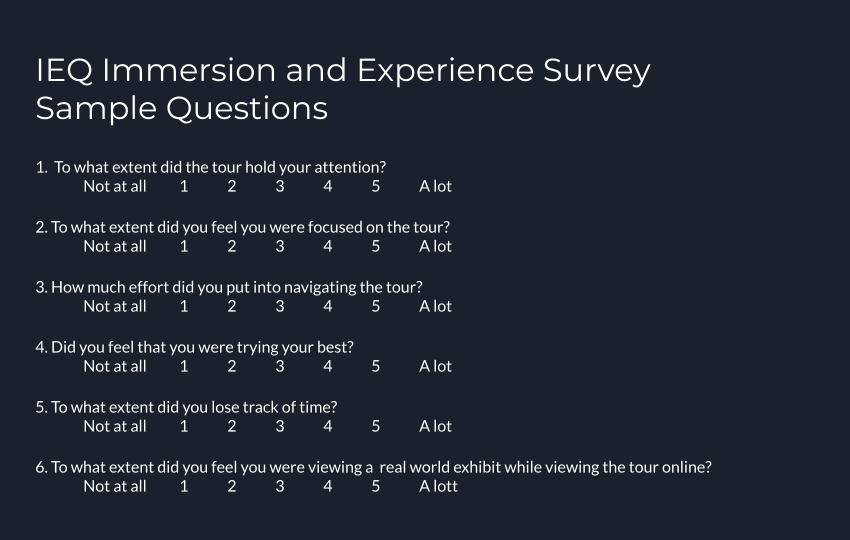 IEQ Immersion and Experience Survey
Sample Questions

1. To what extent did the tour hold your attention?
Not at all 1 2 3 4 5 A lot

2. To what extent did you feel you were focused on the tour?
Not at all 1 2 3 4 5 A lot

3. How much effort did you put into navigating the tour?
Not at all 1 2 3 4 5 A lot

4. Did you feel that you were trying your best?
Not at all 1 2 3 4 5 A lot

5. To what extent did you lose track of time?
Not at all 1 2 3 4 5 A lot

6. To what extent did you feel you were viewing a real world exhibit while viewing the tour online?
Not at all 1 2 3 4 5 A lott